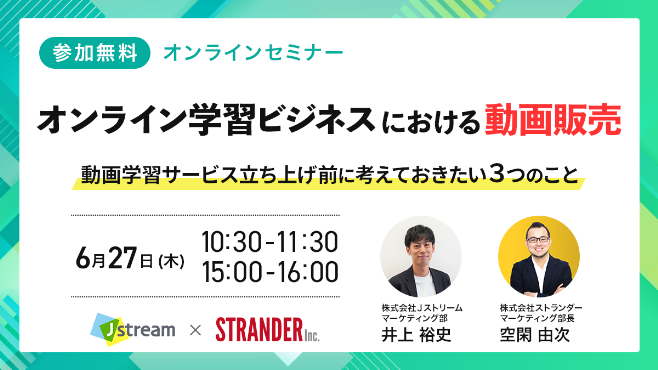 参加無料 オンラインセミナー

オンライン学習ビジネスにおける動画販売

動画学習サービス立ち上げ前に考えておきたい3つのこと

6月27日(木) 10:30-11:30 15:00-16:00

Jstream × STRANDER Inc.

株式会社Jストリーム マーケティング部
井上 裕史

株式会社ストランダー マーケティング部長
空閑 由次